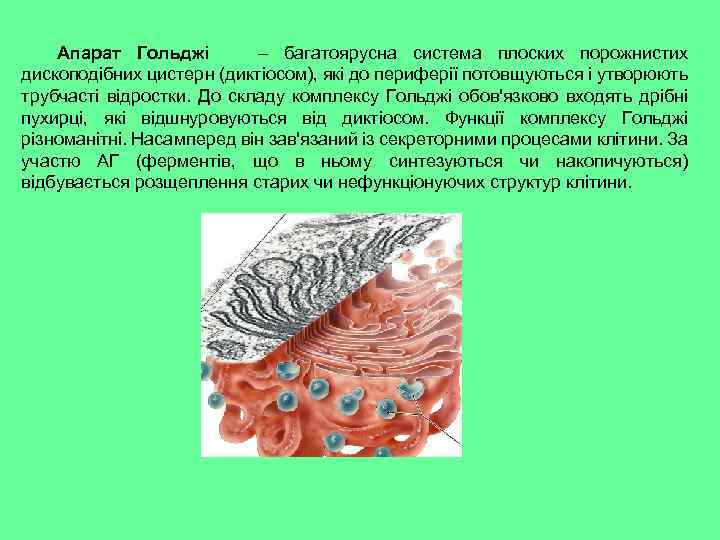 Апарат Гольджі – багатоярусна система плоских порожнистих дископодібних цистерн (диктіосом), які до периферії потовщуються і утворюють трубчасті відростки. До складу комплексу Гольджі обов'язково входять дрібні пухирці, які відшнуровуються від диктіосом. Функції комплексу Гольджі різноманітні. Насамперед він зав'язаний із секреторними процесами клітини. За участю АГ (ферментів, що в ньому синтезуються чи накопичуються) відбувається розщеплення старих чи нефункціонуючих структур клітини.